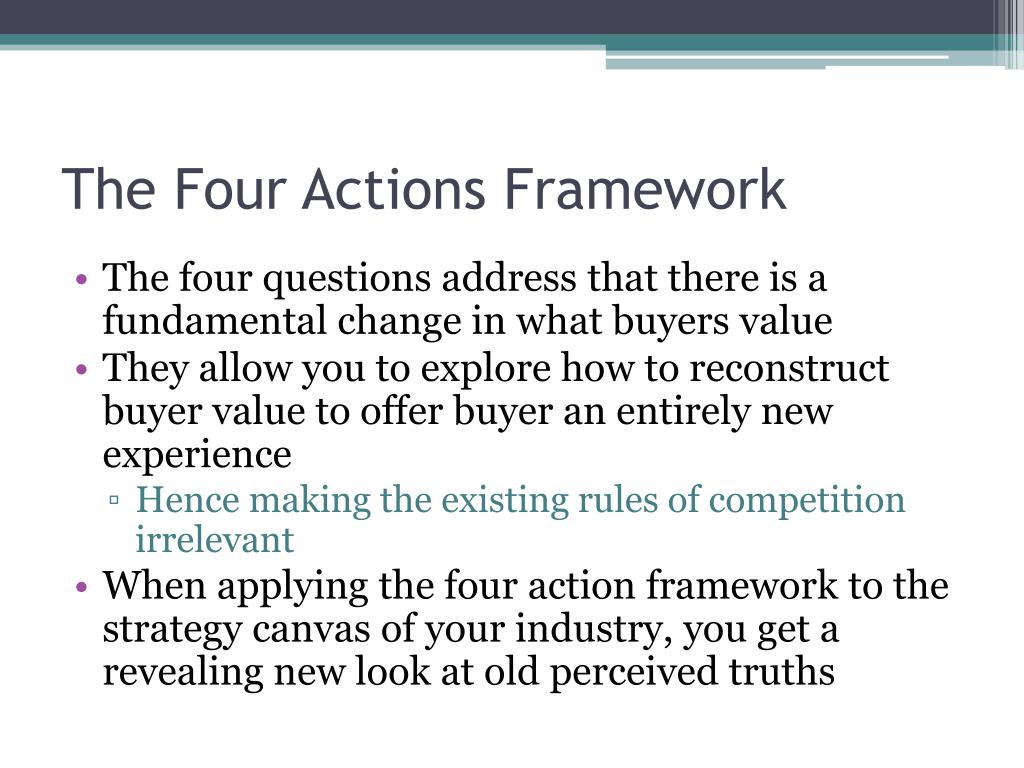 The Four Actions Framework

• The four questions address that there is a fundamental change in what buyers value
• They allow you to explore how to reconstruct buyer value to offer buyer an entirely new experience
▫ Hence making the existing rules of competition irrelevant
• When applying the four action framework to the strategy canvas of your industry, you get a revealing new look at old perceived truths